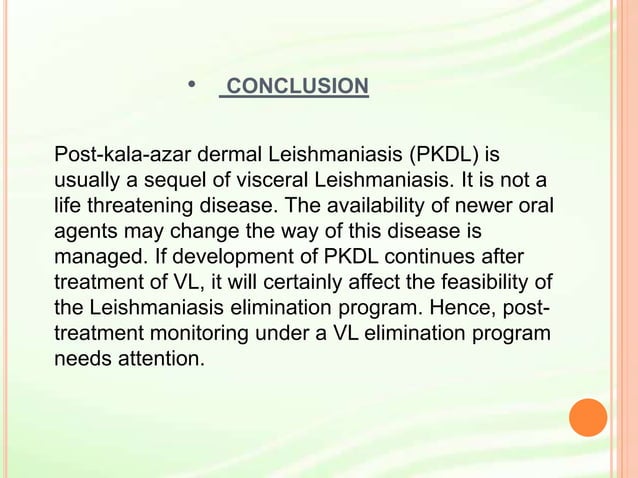 • CONCLUSION

Post-kala-azar dermal Leishmaniasis (PKDL) is usually a sequel of visceral Leishmaniasis. It is not a life threatening disease. The availability of newer oral agents may change the way of this disease is managed. If development of PKDL continues after treatment of VL, it will certainly affect the feasibility of the Leishmaniasis elimination program. Hence, post-treatment monitoring under a VL elimination program needs attention.